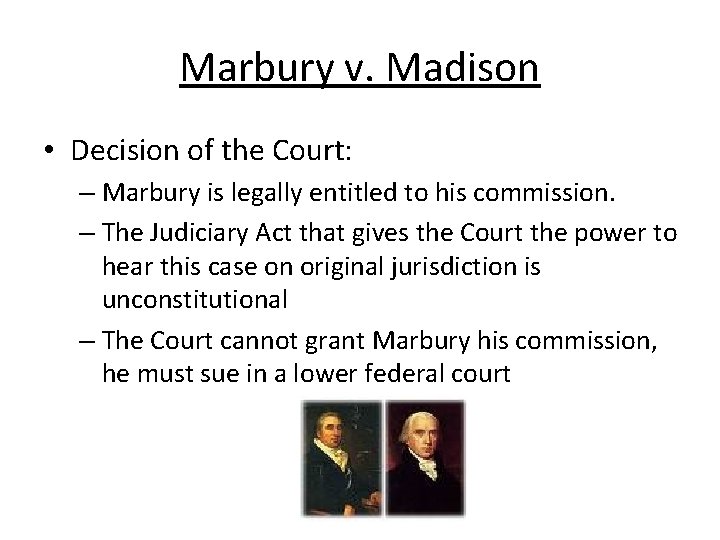 Marbury v. Madison

• Decision of the Court:
– Marbury is legally entitled to his commission.
– The Judiciary Act that gives the Court the power to hear this case on original jurisdiction is unconstitutional
– The Court cannot grant Marbury his commission, he must sue in a lower federal court